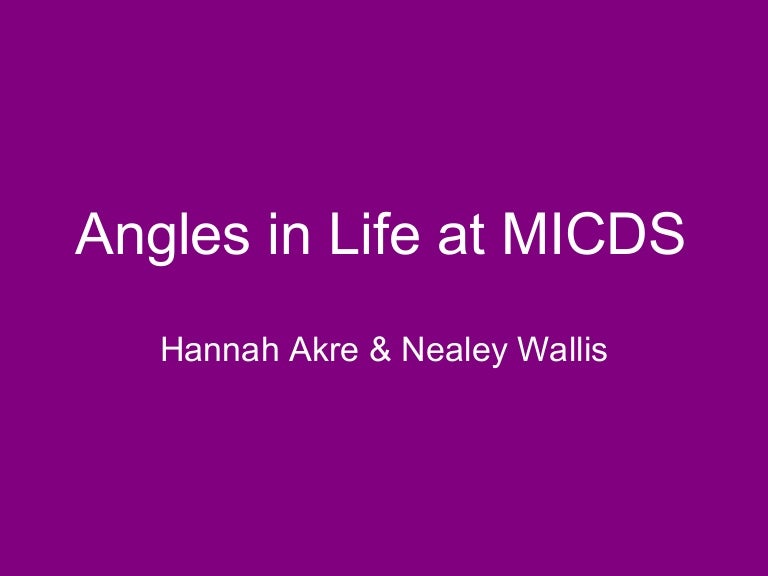 Angles in Life at MICDS

Hannah Akre & Nealey Wallis